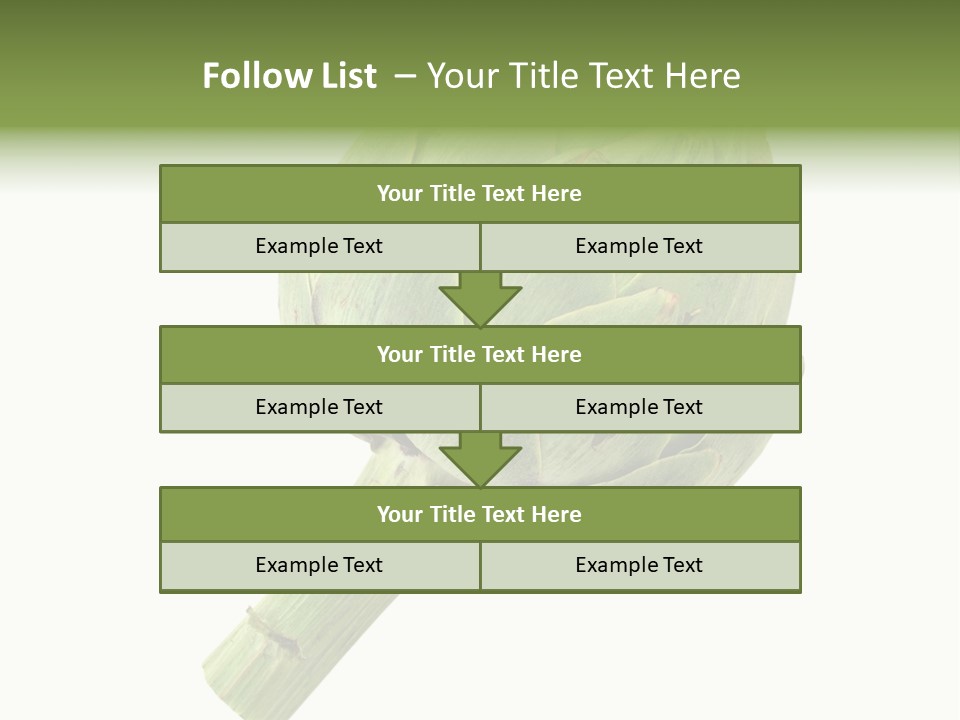 Follow List – Your Title Text Here

Your Title Text Here

Example Text

Example Text

Your Title Text Here

Example Text

Example Text

Your Title Text Here

Example Text

Example Text